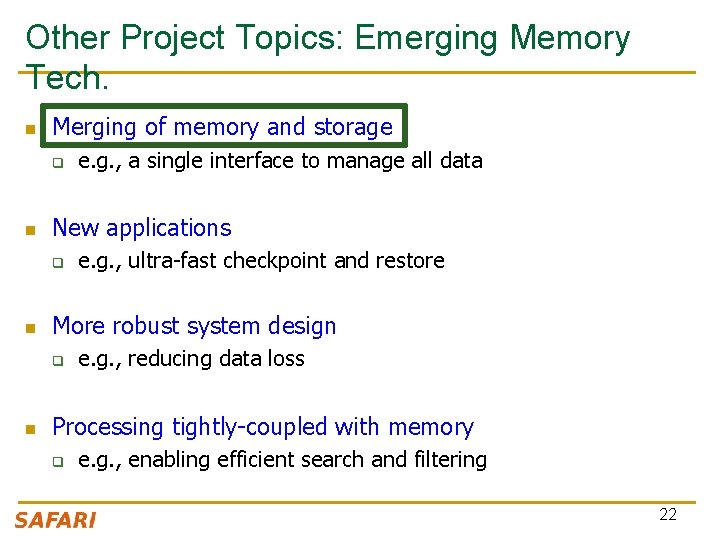 Other Project Topics: Emerging Memory Tech.

- Merging of memory and storage
  - e.g., a single interface to manage all data

- New applications
  - e.g., ultra-fast checkpoint and restore

- More robust system design
  - e.g., reducing data loss

- Processing tightly-coupled with memory
  - e.g., enabling efficient search and filtering

SAFARI

22